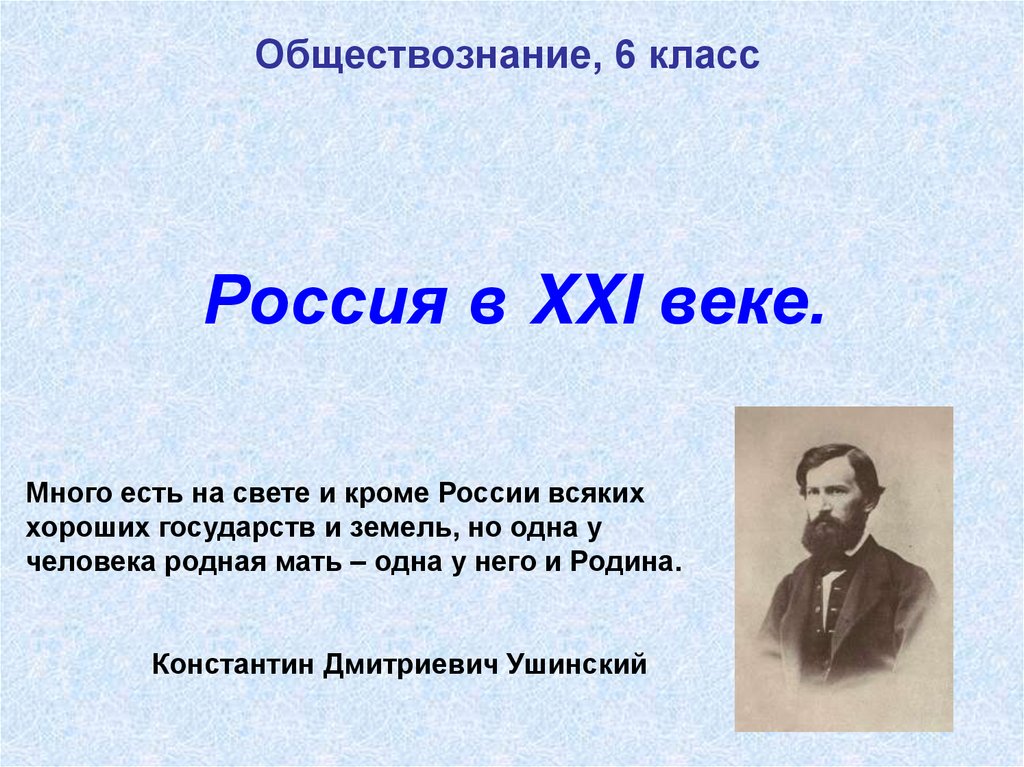 Обществознание, 6 класс

Россия в XXI веке.

Много есть на свете и кроме России всяких хороших государств и земель, но одна у человека родная мать – одна у него и Родина.

Константин Дмитриевич Ушинский